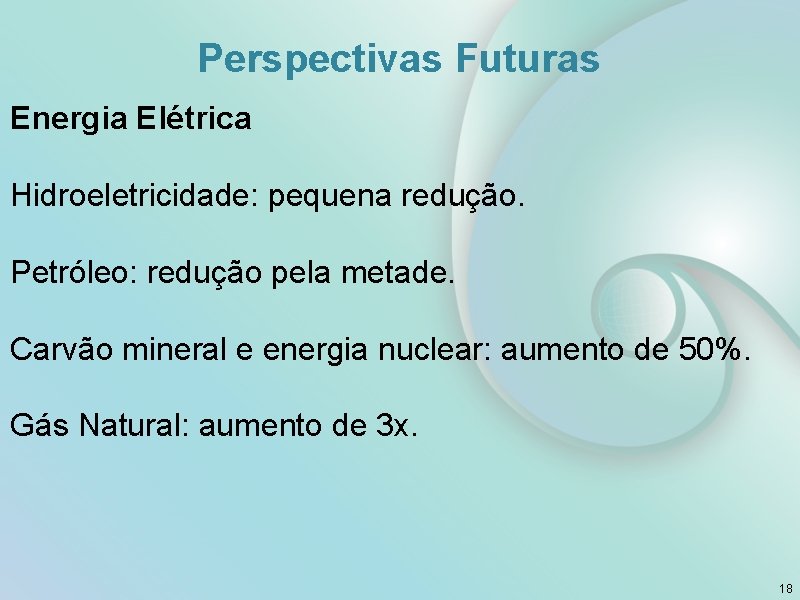 Perspectivas Futuras

Energia Elétrica

Hidroeletricidade: pequena redução.

Petróleo: redução pela metade.

Carvão mineral e energia nuclear: aumento de 50%.

Gás Natural: aumento de 3x.

18